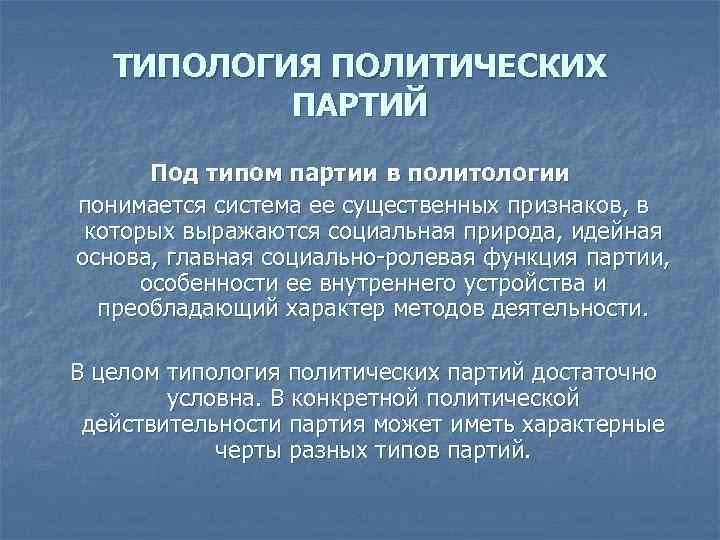 ТИПОЛОГИЯ ПОЛИТИЧЕСКИХ ПАРТИЙ

Под типом партии в политологии понимается система ее существенных признаков, в которых выражаются социальная природа, идейная основа, главная социально-ролевая функция партии, особенности ее внутреннего устройства и преобладающий характер методов деятельности.

В целом типология политических партий достаточно условна. В конкретной политической действительности партия может иметь характерные черты разных типов партий.